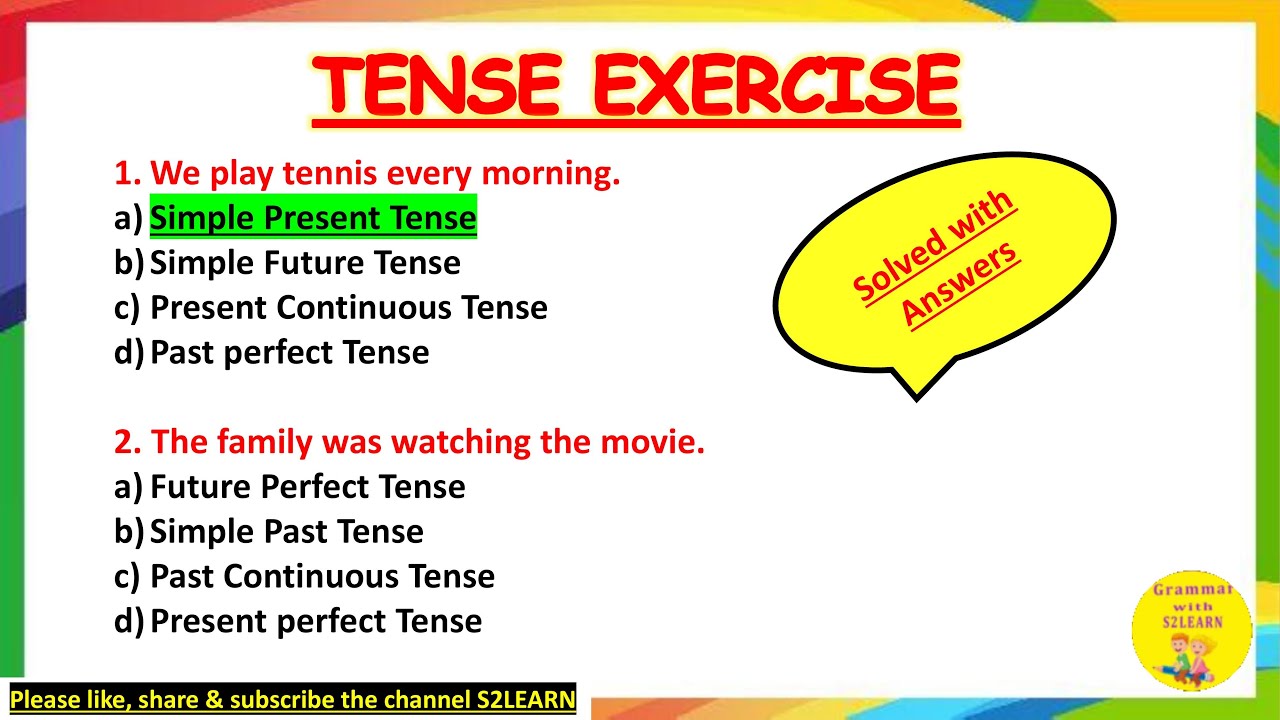 TENSE EXERCISE

1. We play tennis every morning.
a) Simple Present Tense
b) Simple Future Tense
c) Present Continuous Tense
d) Past perfect Tense

Solved with Answers

2. The family was watching the movie.
a) Future Perfect Tense
b) Simple Past Tense
c) Past Continuous Tense
d) Present perfect Tense

Grammar with S2LEARN

Please like, share & subscribe the channel S2LEARN